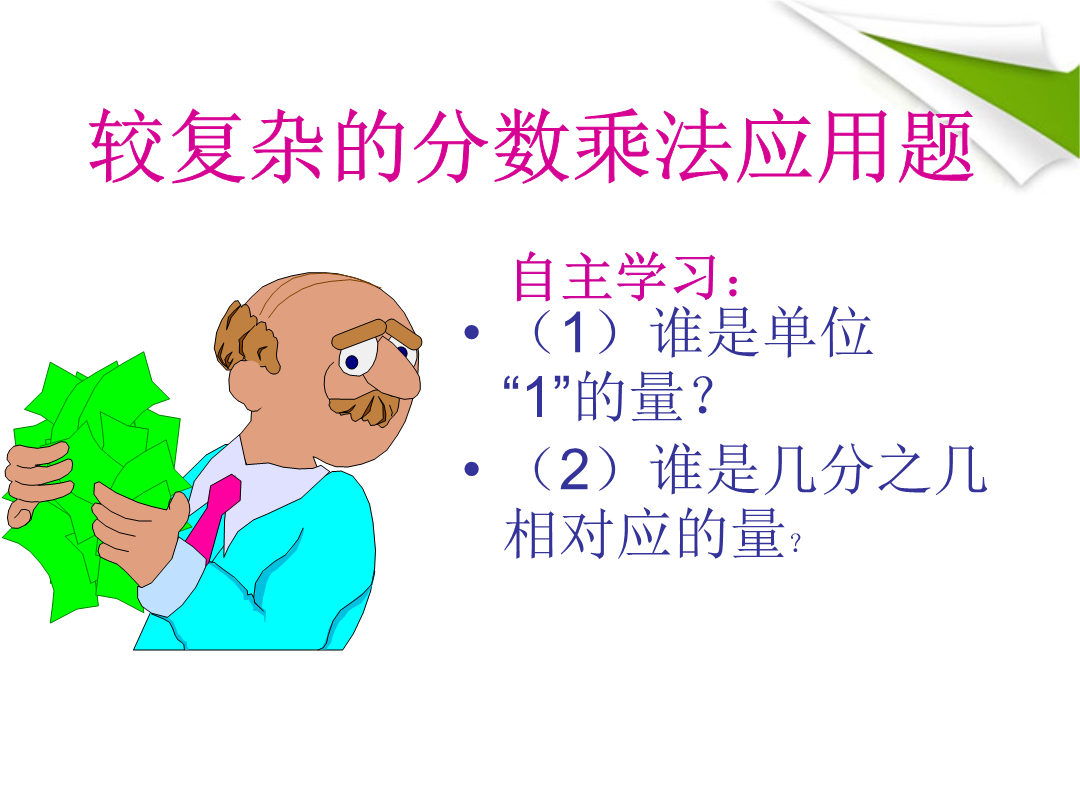 较复杂的分数乘法应用题

自主学习：

• （1）谁是单位“1”的量？

• （2）谁是几分之几相对应的量？